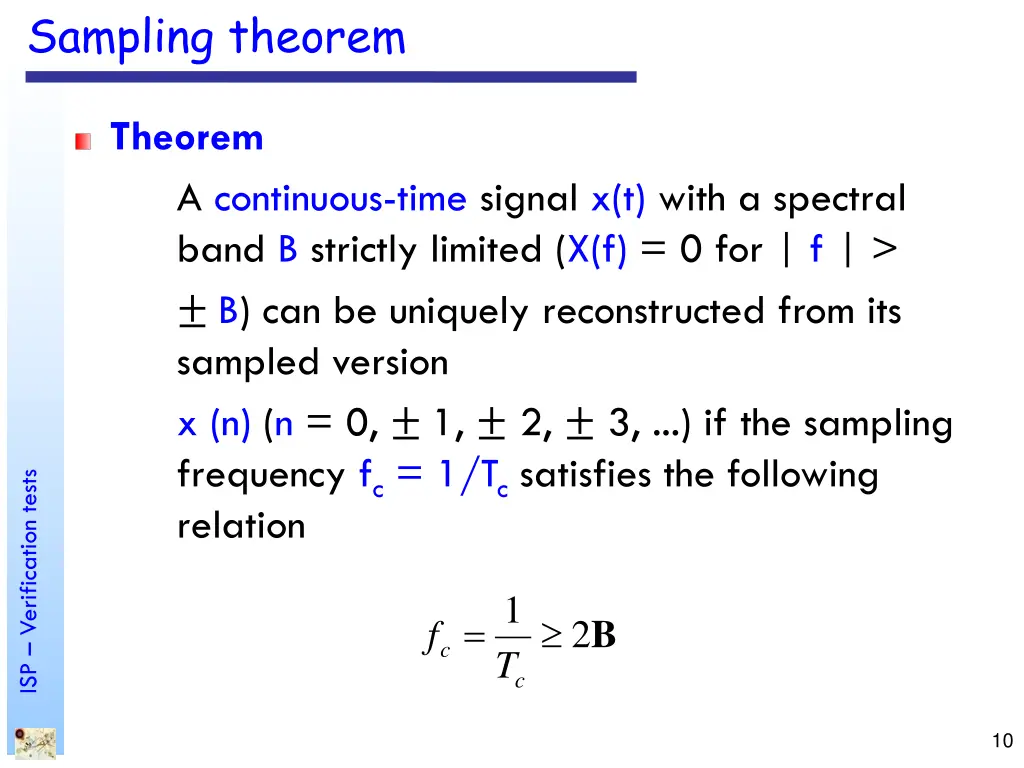 Sampling theorem

Theorem

A continuous-time signal x(t) with a spectral band B strictly limited (X(f) = 0 for | f | > ± B) can be uniquely reconstructed from its sampled version

x (n) (n = 0, ± 1, ± 2, ± 3, ...) if the sampling frequency $f_c = 1/T_c$ satisfies the following relation

$f_c = \frac{1}{T_c} \geq 2\mathbf{B}$

ISP – Verification tests

10